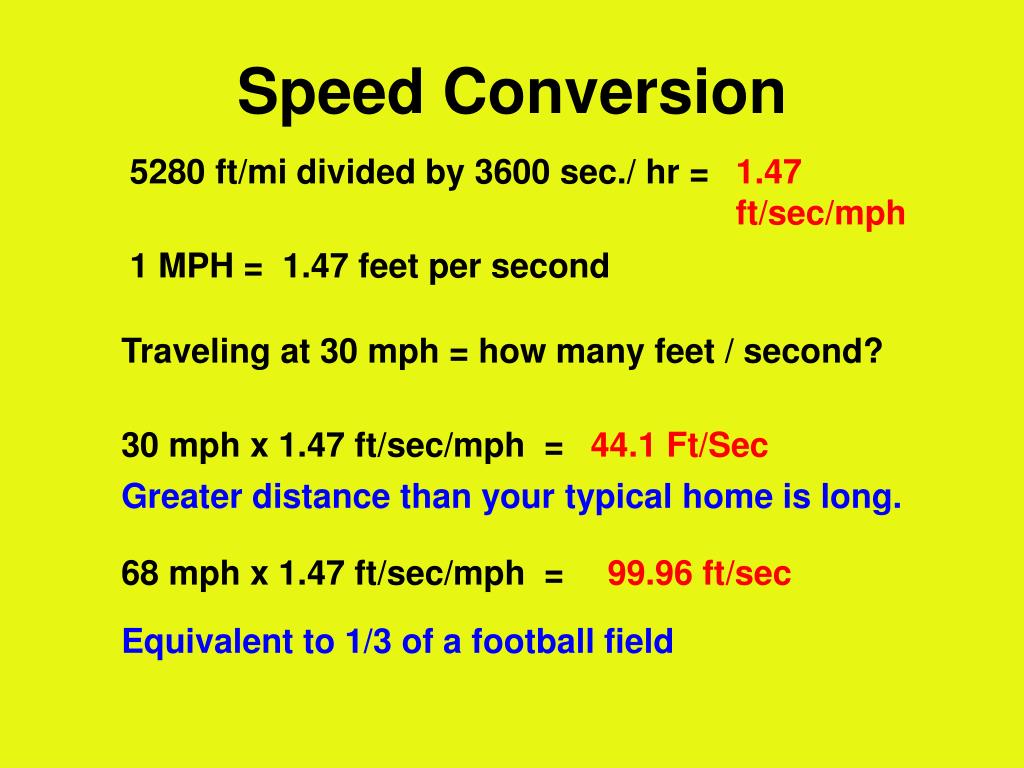 Speed Conversion

5280 ft/mi divided by 3600 sec./ hr = 1.47 ft/sec/mph

1 MPH = 1.47 feet per second

Traveling at 30 mph = how many feet / second?

30 mph x 1.47 ft/sec/mph = 44.1 Ft/Sec

Greater distance than your typical home is long.

68 mph x 1.47 ft/sec/mph = 99.96 ft/sec

Equivalent to 1/3 of a football field